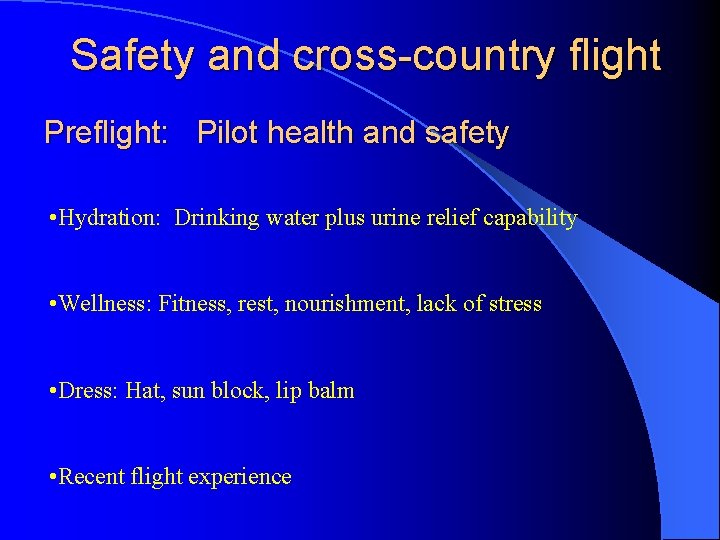 Safety and cross-country flight

Preflight: Pilot health and safety

•Hydration: Drinking water plus urine relief capability

•Wellness: Fitness, rest, nourishment, lack of stress

•Dress: Hat, sun block, lip balm

•Recent flight experience